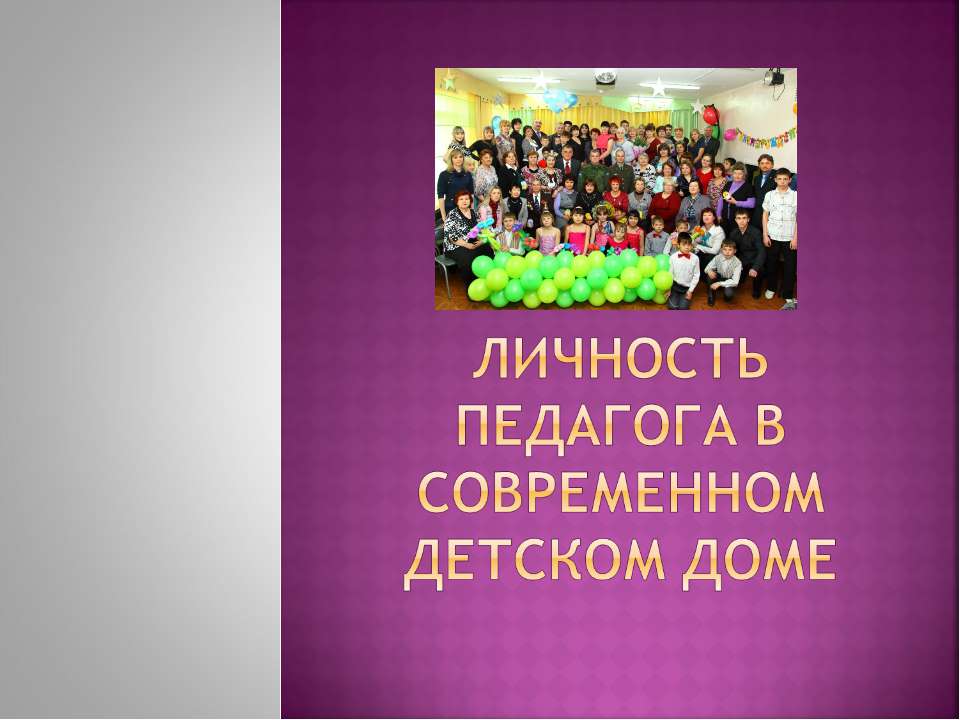 ЛИЧНОСТЬ ПЕДАГОГА В СОВРЕМЕННОМ ДЕТСКОМ ДОМЕ